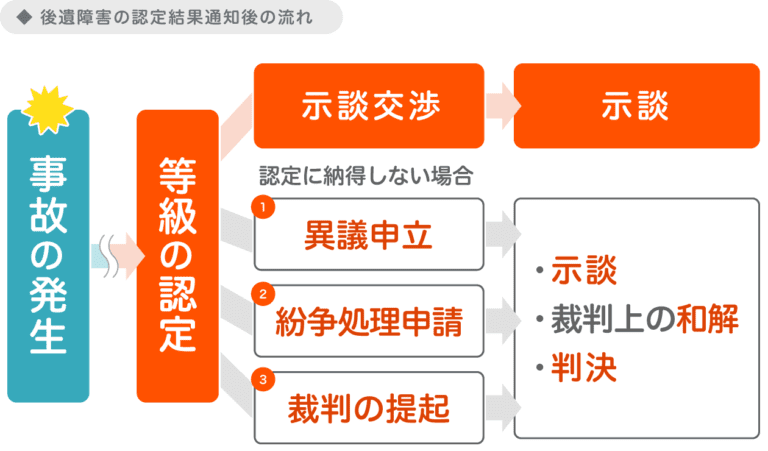 ◆ 後遺障害の認定結果通知後の流れ

事故の発生

等級の認定

示談交渉

示談

認定に納得しない場合

1 異議申立

2 紛争処理申請

3 裁判の提起

・示談
・裁判上の和解
・判決